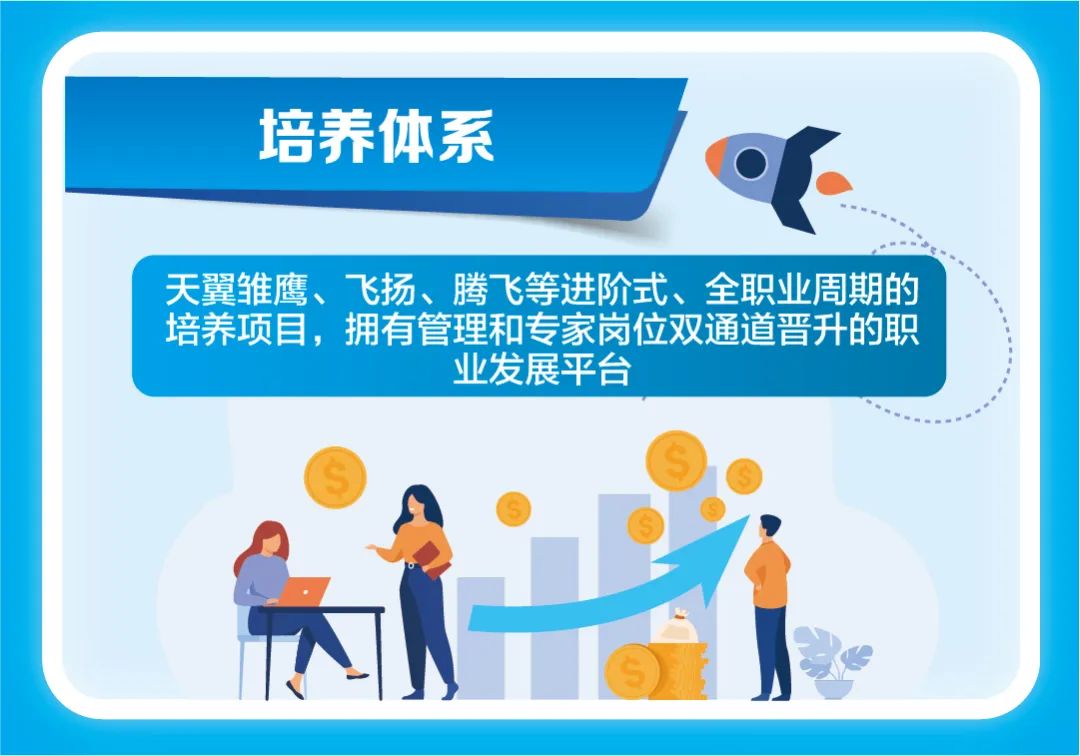 培养体系

天翼雏鹰、飞扬、腾飞等进阶式、全职业周期的培养项目，拥有管理和专家岗位双通道晋升的职业发展平台

$

$

$

$

$

$

$